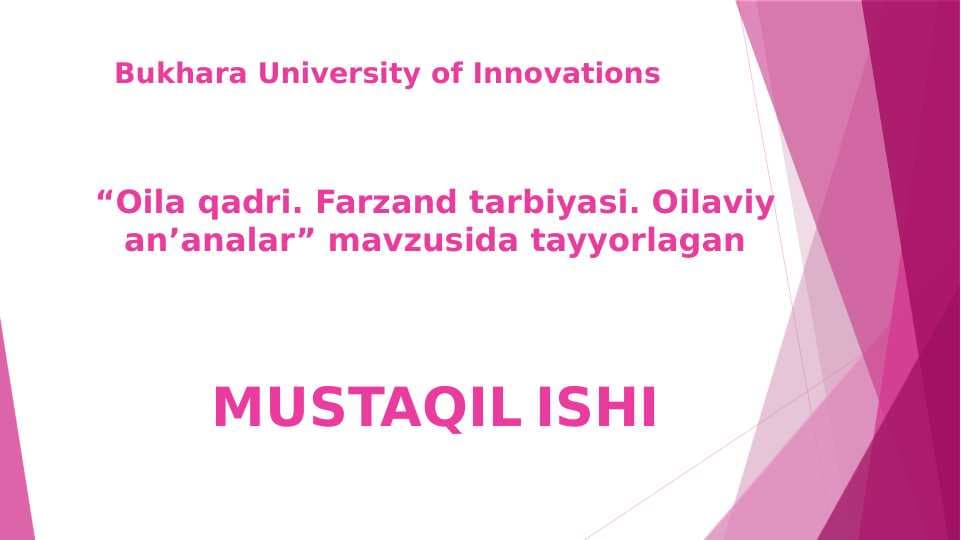 Bukhara University of Innovations

“Oila qadri. Farzand tarbiyasi. Oilaviy an’analar” mavzusida tayyorlagan

MUSTAQIL ISHI